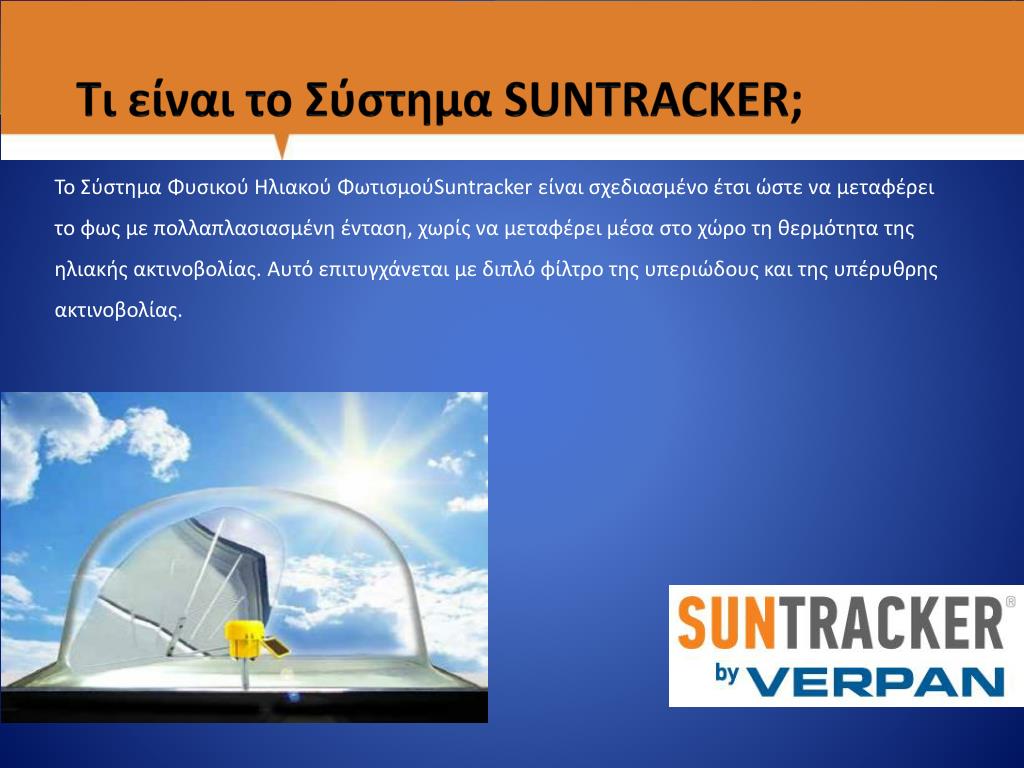 Τι είναι το Σύστημα SUNTRACKER;

Το Σύστημα Φυσικού Ηλιακού ΦωτισμούSuntracker είναι σχεδιασμένο έτσι ώστε να μεταφέρει το φως με πολλαπλασιασμένη ένταση, χωρίς να μεταφέρει μέσα στο χώρο τη θερμότητα της ηλιακής ακτινοβολίας. Αυτό επιτυγχάνεται με διπλό φίλτρο της υπεριώδους και της υπέρυθρης ακτινοβολίας.

SUNTRACKER®
by VERPAN